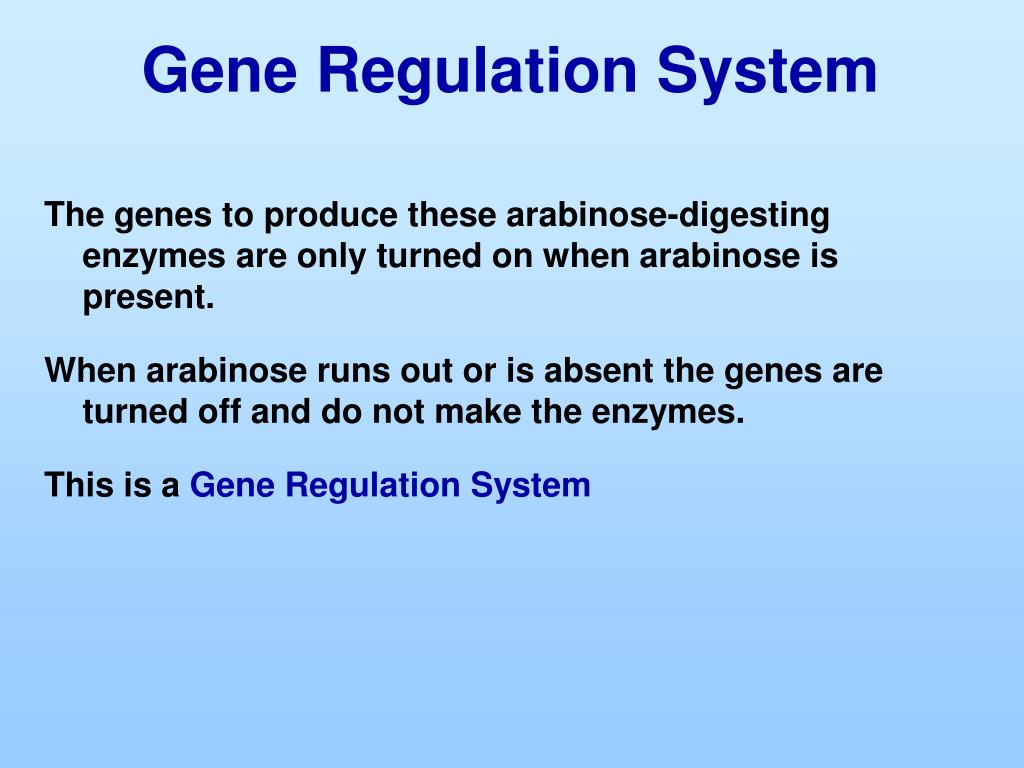 Gene Regulation System

The genes to produce these arabinose-digesting enzymes are only turned on when arabinose is present.

When arabinose runs out or is absent the genes are turned off and do not make the enzymes.

This is a Gene Regulation System